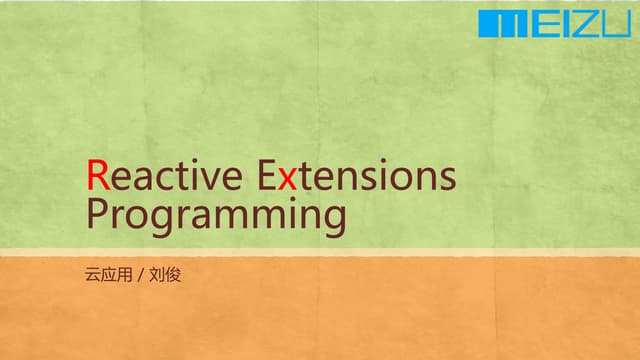 MEIZU

Reactive Extensions Programming

云应用 / 刘俊